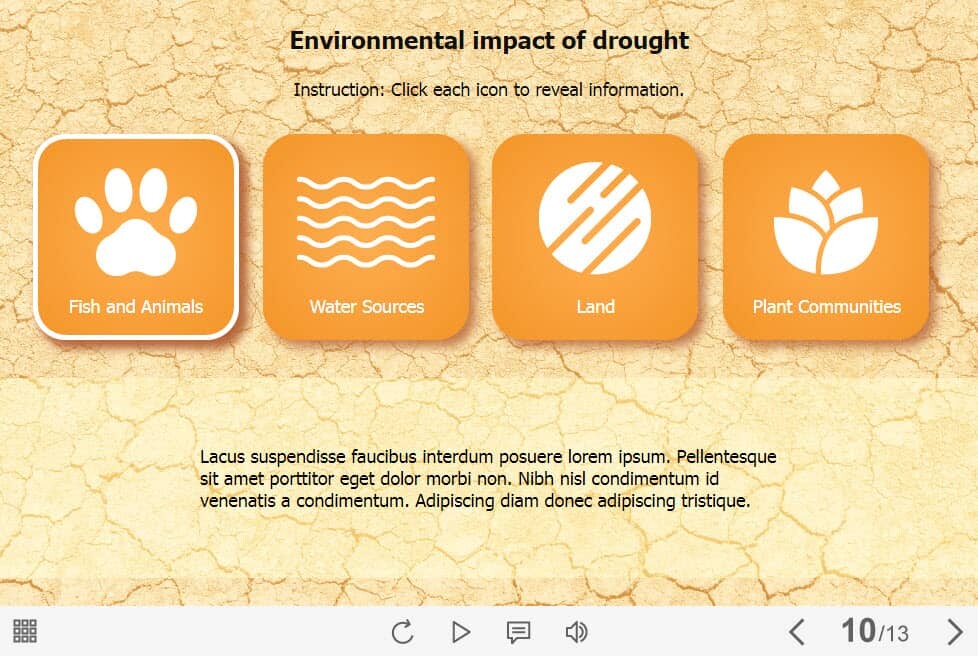 Environmental impact of drought

Instruction: Click each icon to reveal information.

Fish and Animals

Water Sources

Land

Plant Communities

Lacus suspendisse faucibus interdum posuere lorem ipsum. Pellentesque sit amet porttitor eget dolor morbi non. Nibh nisl condimentum id venenatis a condimentum. Adipiscing diam donec adipiscing tristique.

10/13